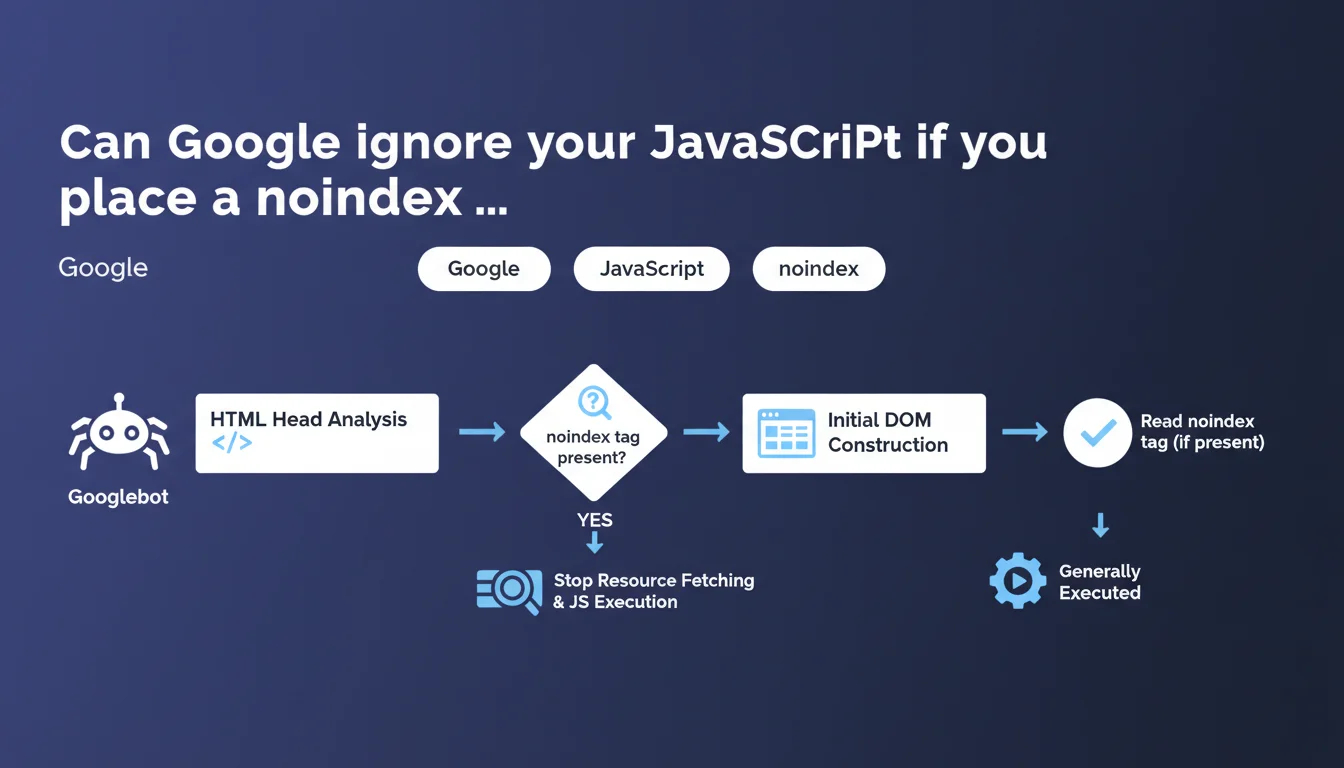 Can Google ignore your JavaSCriPt if you place a noindex ...

Google

Google

JavaScript

noindex

Googlebot

HTML Head Analysis
</>

noindex tag present?

YES

Stop Resource Fetching & JS Execution

Initial DOM Construction

Read noindex tag (if present)

Generally Executed